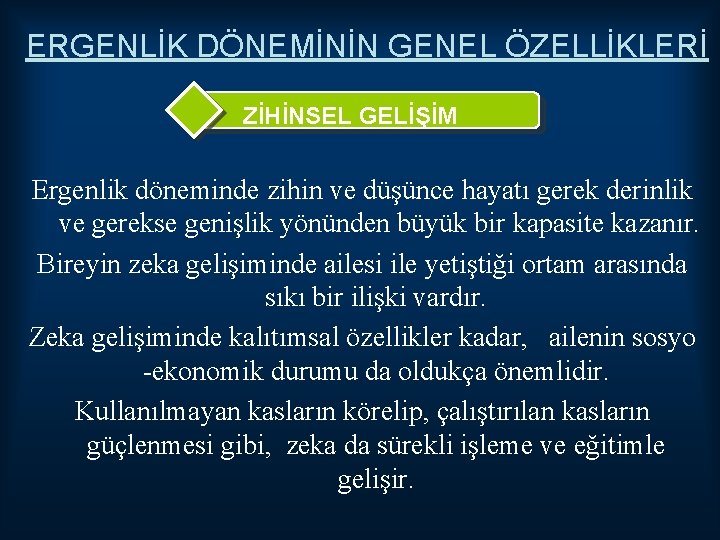 ERGENLİK DÖNEMİNİN GENEL ÖZELLİKLERİ

ZİHİNSEL GELİŞİM

Ergenlik döneminde zihin ve düşünce hayatı gerek derinlik ve gerekse genişlik yönünden büyük bir kapasite kazanır.

Bireyin zeka gelişiminde ailesi ile yetiştiği ortam arasında sıkı bir ilişki vardır.

Zeka gelişiminde kalıtımsal özellikler kadar, ailenin sosyo -ekonomik durumu da oldukça önemlidir.

Kullanılmayan kasların körelip, çalıştırılan kasların güçlenmesi gibi, zeka da sürekli işleme ve eğitimle gelişir.